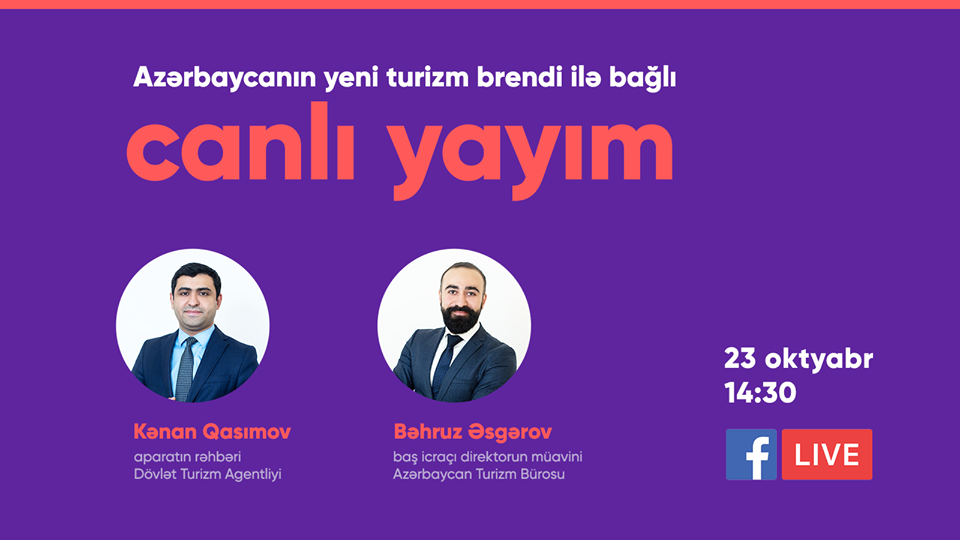 Azərbaycanın yeni turizm brendi ilə bağlı

canlı yayım

Kənan Qasımov
aparatın rəhbəri
Dövlət Turizm Agentliyi

Bəhruz Əsgərov
baş icraçı direktorun müavini
Azərbaycan Turizm Bürosu

23 oktyabr
14:30

f LIVE